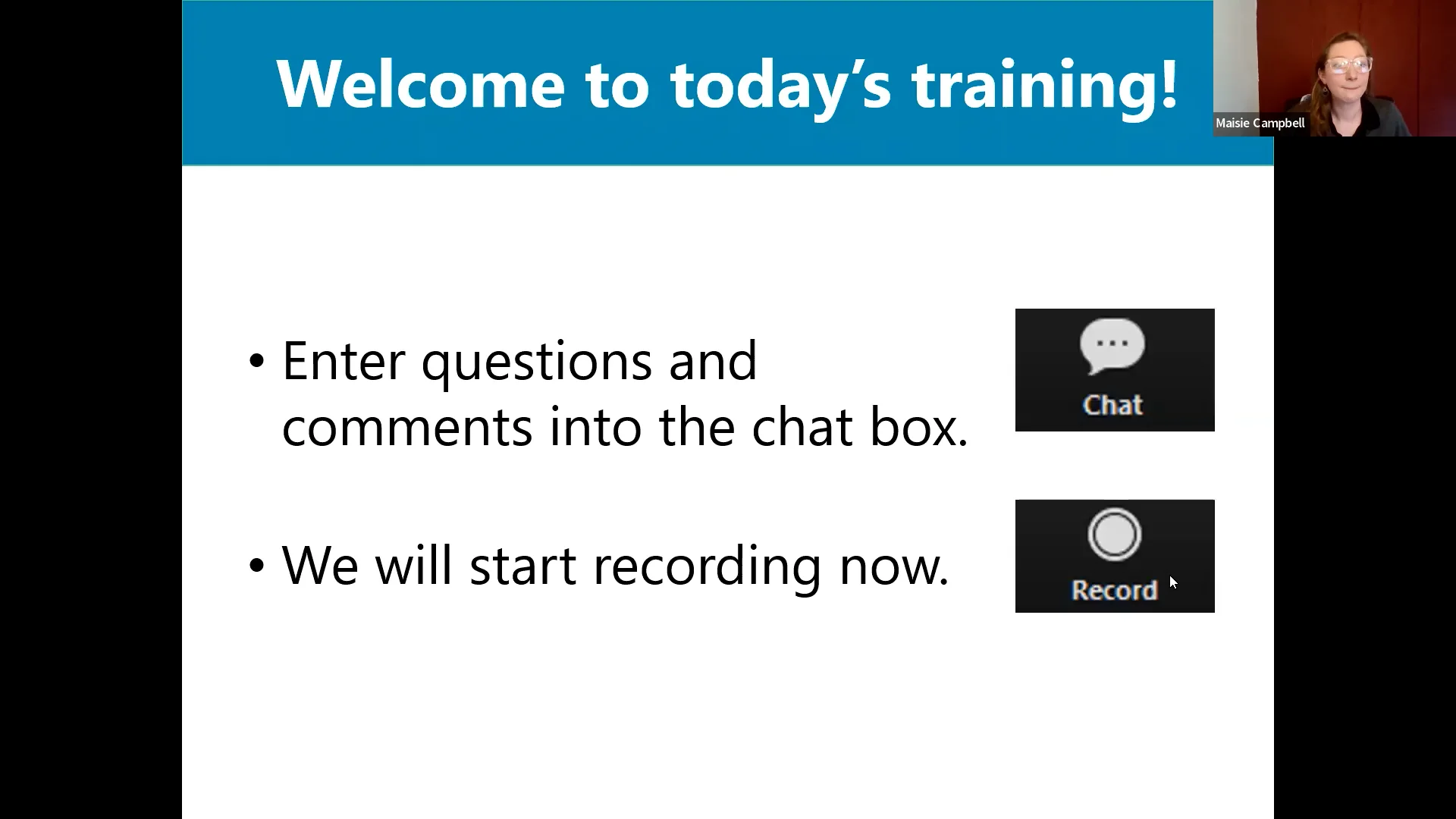 Welcome to today's training!

Maisie Campbell

• Enter questions and comments into the chat box.

Chat

• We will start recording now.

Record